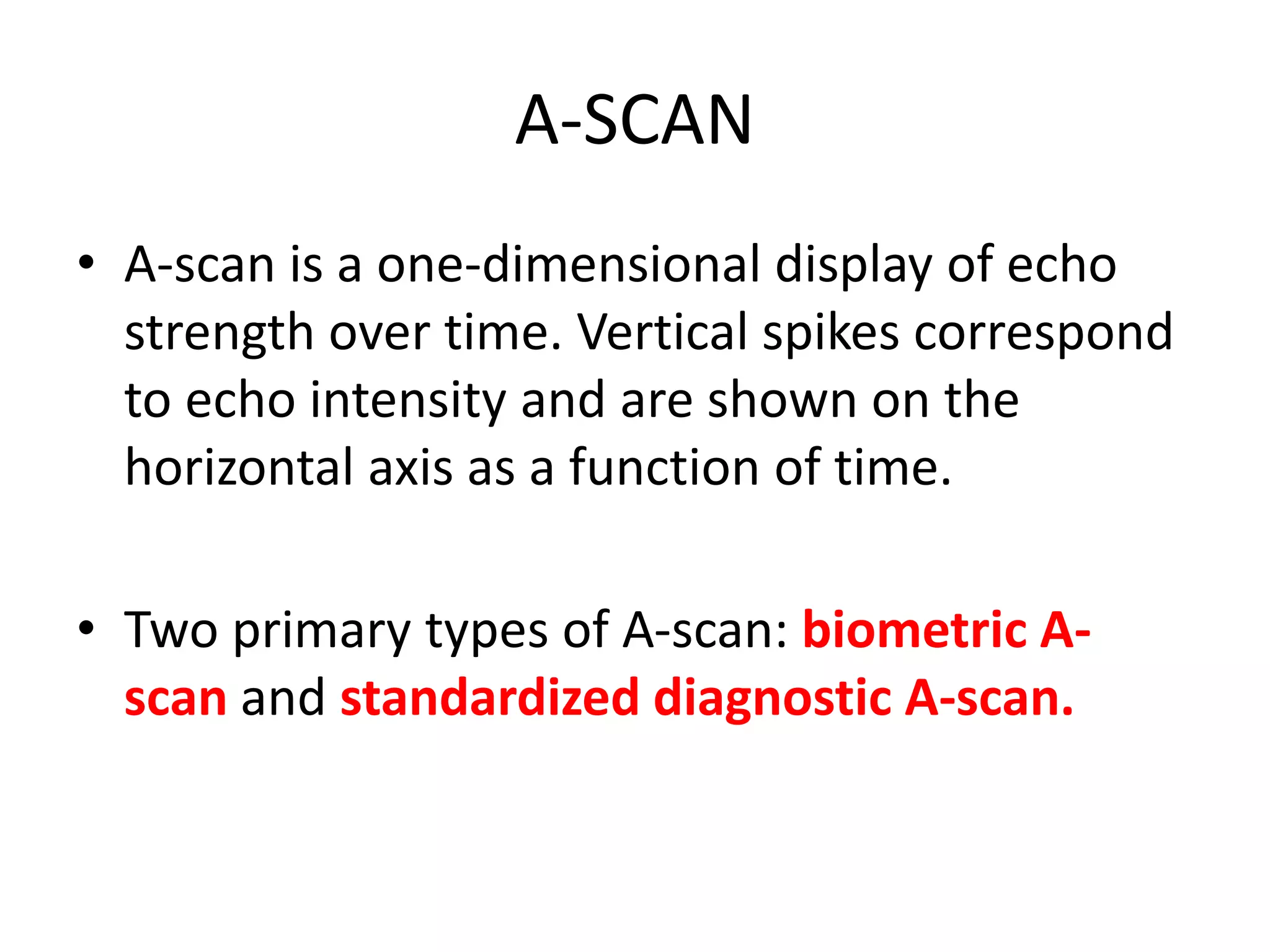 A-SCAN

• A-scan is a one-dimensional display of echo strength over time. Vertical spikes correspond to echo intensity and are shown on the horizontal axis as a function of time.

• Two primary types of A-scan: biometric A-scan and standardized diagnostic A-scan.